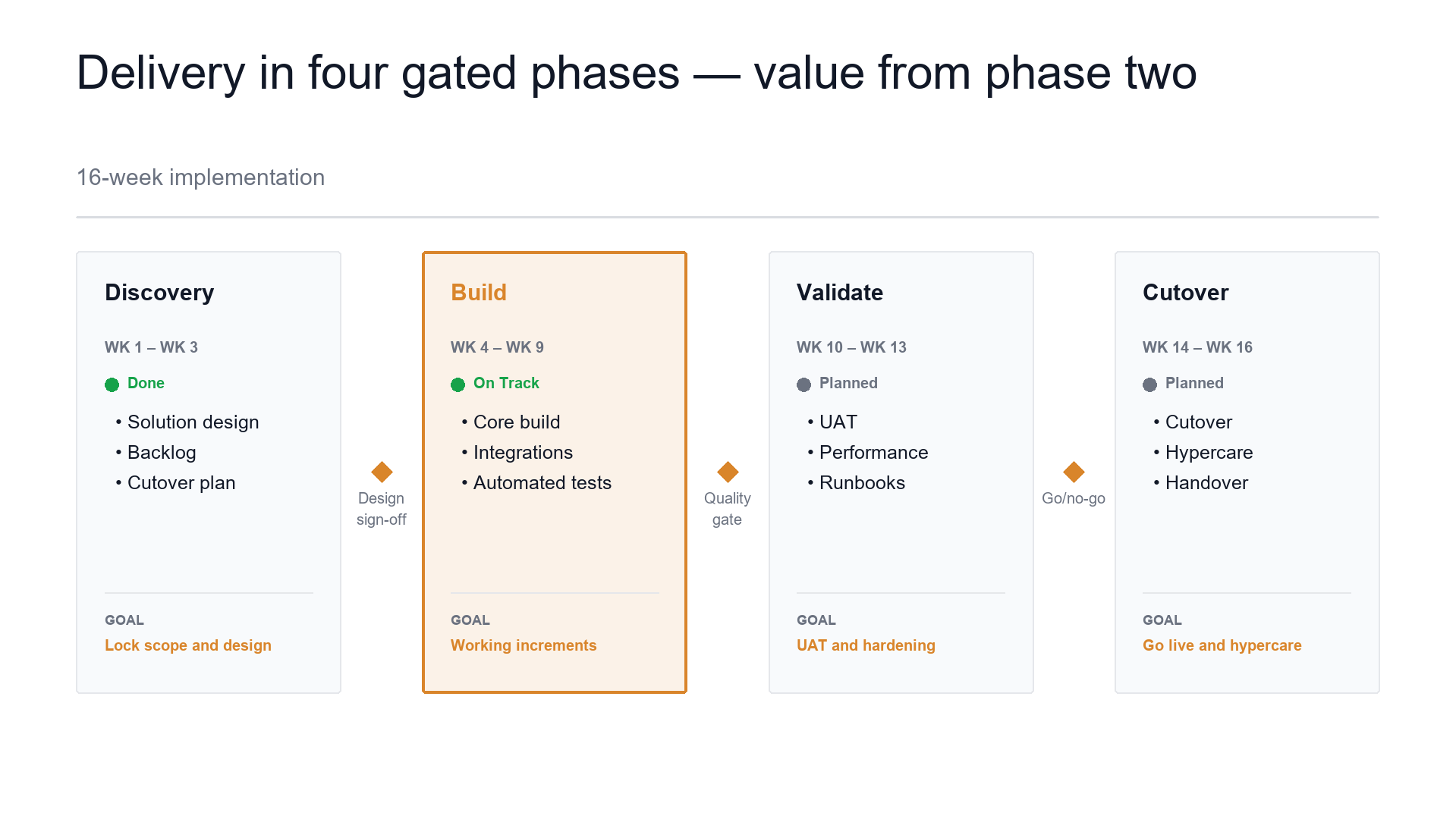 Delivery in four gated phases — value from phase two

16-week implementation

Discovery

WK 1 – WK 3

Done

• Solution design
• Backlog
• Cutover plan

GOAL

Lock scope and design

Design sign-off

Build

WK 4 – WK 9

On Track

• Core build
• Integrations
• Automated tests

GOAL

Working increments

Quality gate

Validate

WK 10 – WK 13

Planned

• UAT
• Performance
• Runbooks

GOAL

UAT and hardening

Go/no-go

Cutover

WK 14 – WK 16

Planned

• Cutover
• Hypercare
• Handover

GOAL

Go live and hypercare